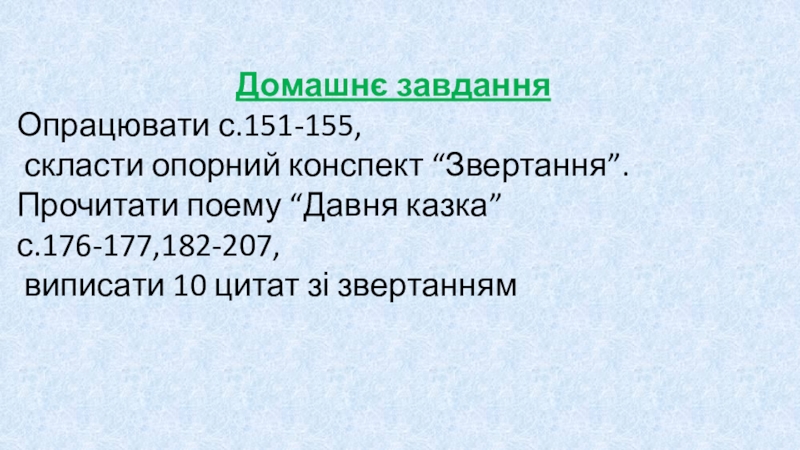 Домашнє завдання

Опрацювати с.151-155,
 скласти опорний конспект “Звертання”.
Прочитати поему “Давня казка”
с.176-177,182-207,
 виписати 10 цитат зі звертанням